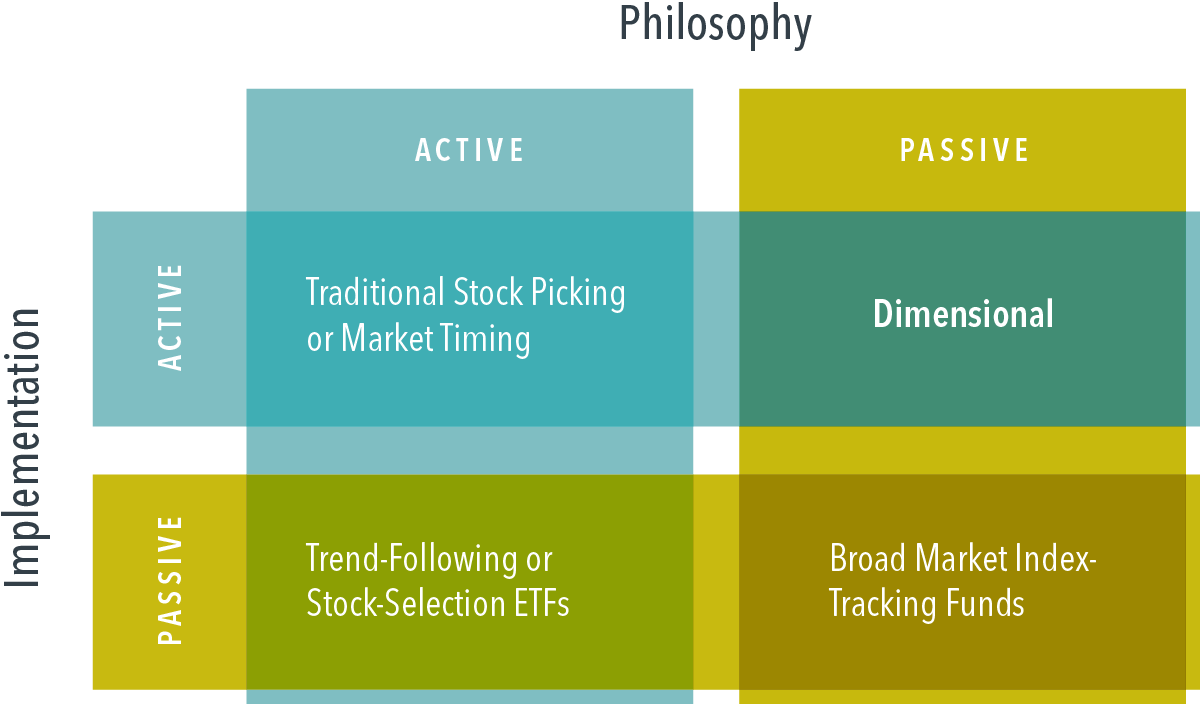 Philosophy

Implementation

| | ACTIVE | PASSIVE |
|---|---|---|
| ACTIVE | Traditional Stock Picking or Market Timing | Dimensional |
| PASSIVE | Trend-Following or Stock-Selection ETFs | Broad Market Index-Tracking Funds |